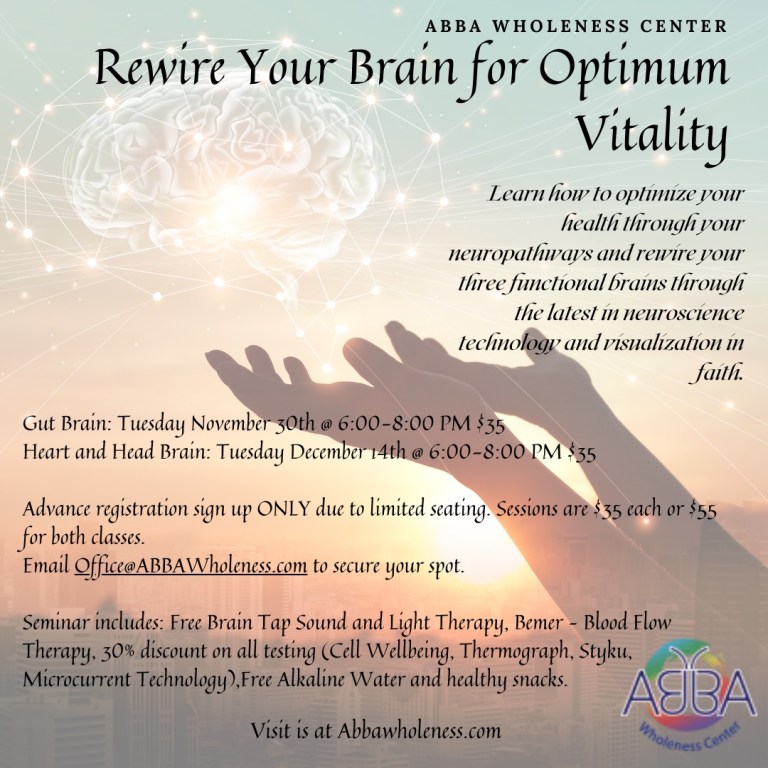 ABBA WHOLENESS CENTER

Rewire Your Brain for Optimum Vitality

Learn how to optimize your health through your neuropathways and rewire your three functional brains through the latest in neuroscience technology and visualization in faith.

Gut Brain: Tuesday November 30th @ 6:00-8:00 PM $35
Heart and Head Brain: Tuesday December 14th @ 6:00-8:00 PM $35

Advance registration sign up ONLY due to limited seating. Sessions are $35 each or $55 for both classes.
Email Office@ABBAWholeness.com to secure your spot.

Seminar includes: Free Brain Tap Sound and Light Therapy, Bemer - Blood Flow Therapy, 30% discount on all testing (Cell Wellbeing, Thermograph, Styku, Microcurrent Technology),Free Alkaline Water and healthy snacks.

Visit is at Abbawholeness.com

ABBA
Wholeness Center